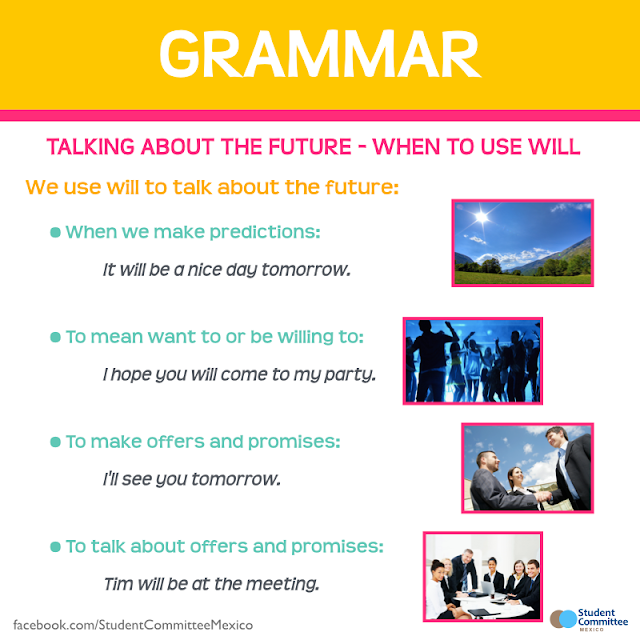 GRAMMAR

TALKING ABOUT THE FUTURE - WHEN TO USE WILL

We use will to talk about the future:

• When we make predictions:

It will be a nice day tomorrow.

• To mean want to or be willing to:

I hope you will come to my party.

• To make offers and promises:

I'll see you tomorrow.

• To talk about offers and promises:

Tim will be at the meeting.

facebook.com/StudentCommitteeMexico

Student Committee MEXICO